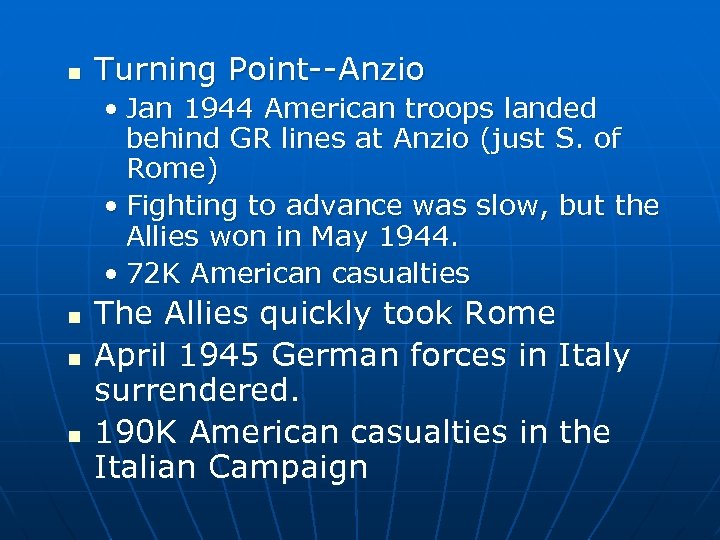 - Turning Point--Anzio
  - Jan 1944 American troops landed behind GR lines at Anzio (just S. of Rome)
  - Fighting to advance was slow, but the Allies won in May 1944.
  - 72K American casualties
- The Allies quickly took Rome
- April 1945 German forces in Italy surrendered.
- 190K American casualties in the Italian Campaign